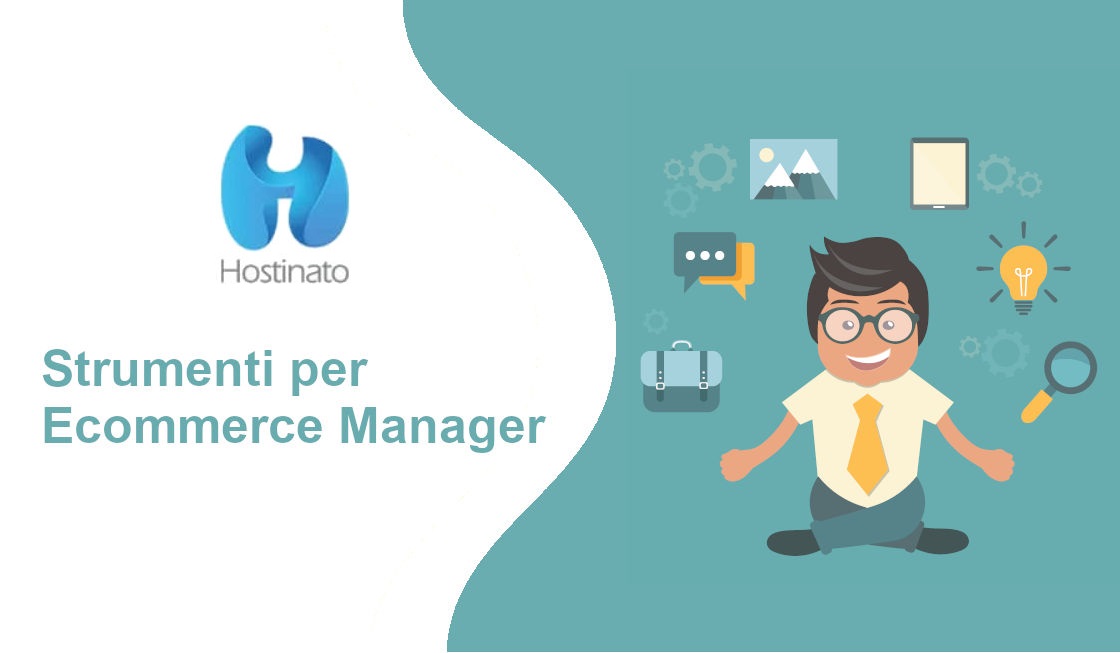 Hostinato

Strumenti per Ecommerce Manager